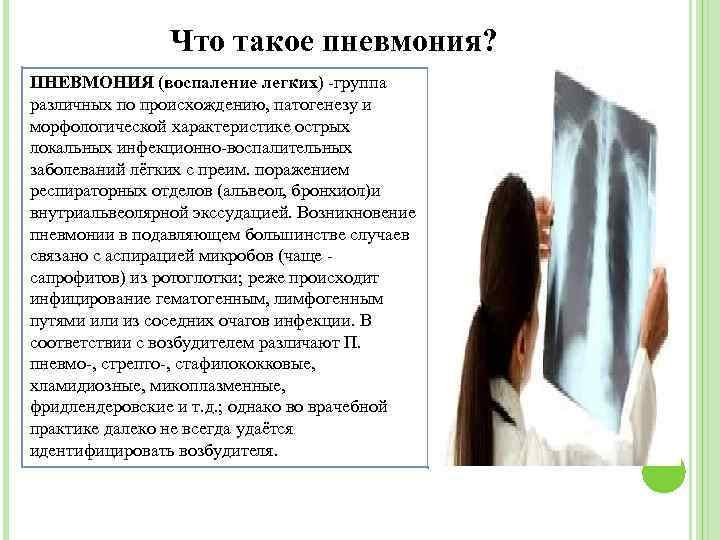 Что такое пневмония?

ПНЕВМОНИЯ (воспаление легких) -группа различных по происхождению, патогенезу и морфологической характеристике острых локальных инфекционно-воспалительных заболеваний лёгких с преим. поражением респираторных отделов (альвеол, бронхиол)и внутриальвеолярной экссудацией. Возникновение пневмонии в подавляющем большинстве случаев связано с аспирацией микробов (чаще - сапрофитов) из ротоглотки; реже происходит инфицирование гематогенным, лимфогенным путями или из соседних очагов инфекции. В соответствии с возбудителем различают П. пневмо-, стрепто-, стафилококковые, хламидиозные, микоплазменные, фридлендеровские и т.д.; однако во врачебной практике далеко не всегда удаётся идентифицировать возбудителя.